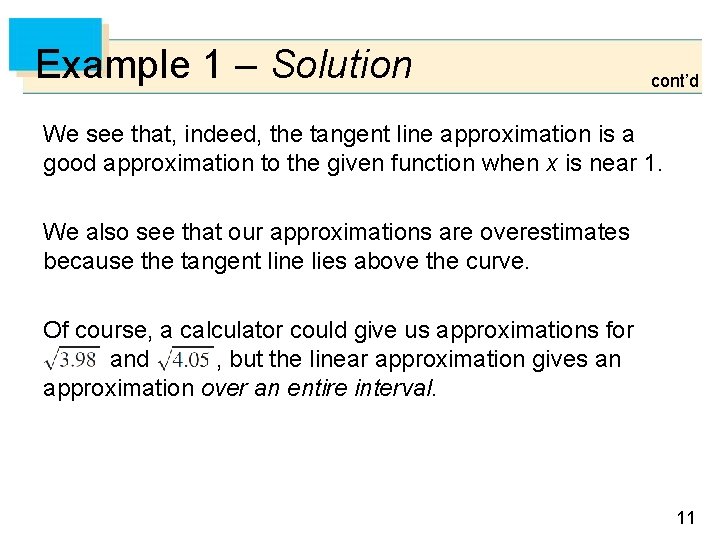 Example 1 – Solution

cont'd

We see that, indeed, the tangent line approximation is a good approximation to the given function when $x$ is near 1.

We also see that our approximations are overestimates because the tangent line lies above the curve.

Of course, a calculator could give us approximations for $\sqrt{3.98}$ and $\sqrt{4.05}$, but the linear approximation gives an approximation over an entire interval.

11